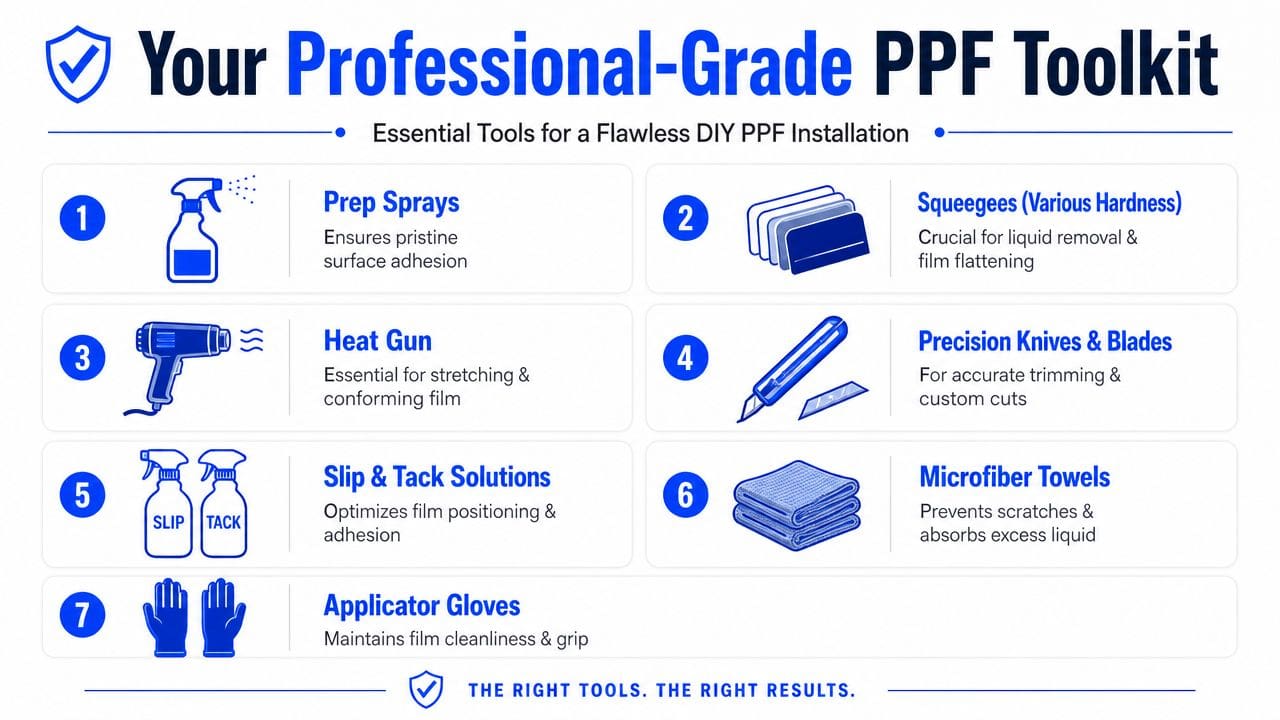 Your Professional-Grade PPF Toolkit

Essential Tools for a Flawless DIY PPF Installation

1
Prep Sprays
Ensures pristine surface adhesion

2
Squeegees (Various Hardness)
Crucial for liquid removal & film flattening

3
Heat Gun
Essential for stretching & conforming film

4
Precision Knives & Blades
For accurate trimming & custom cuts

5
SLIP
TACK
Slip & Tack Solutions
Optimizes film positioning & adhesion

6
Microfiber Towels
Prevents scratches & absorbs excess liquid

7
Applicator Gloves
Maintains film cleanliness & grip

THE RIGHT TOOLS. THE RIGHT RESULTS.